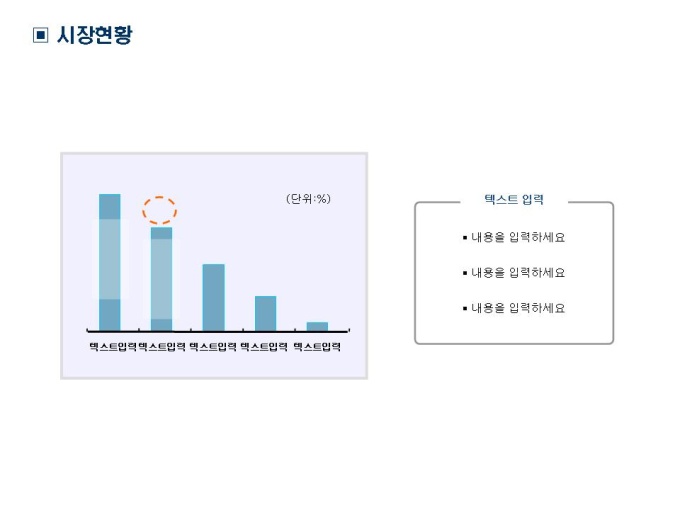 ▣ 시장현황

(단위:%)

텍스트입력 텍스트입력 텍스트입력 텍스트입력 텍스트입력

텍스트 입력

▪ 내용을 입력하세요

▪ 내용을 입력하세요

▪ 내용을 입력하세요